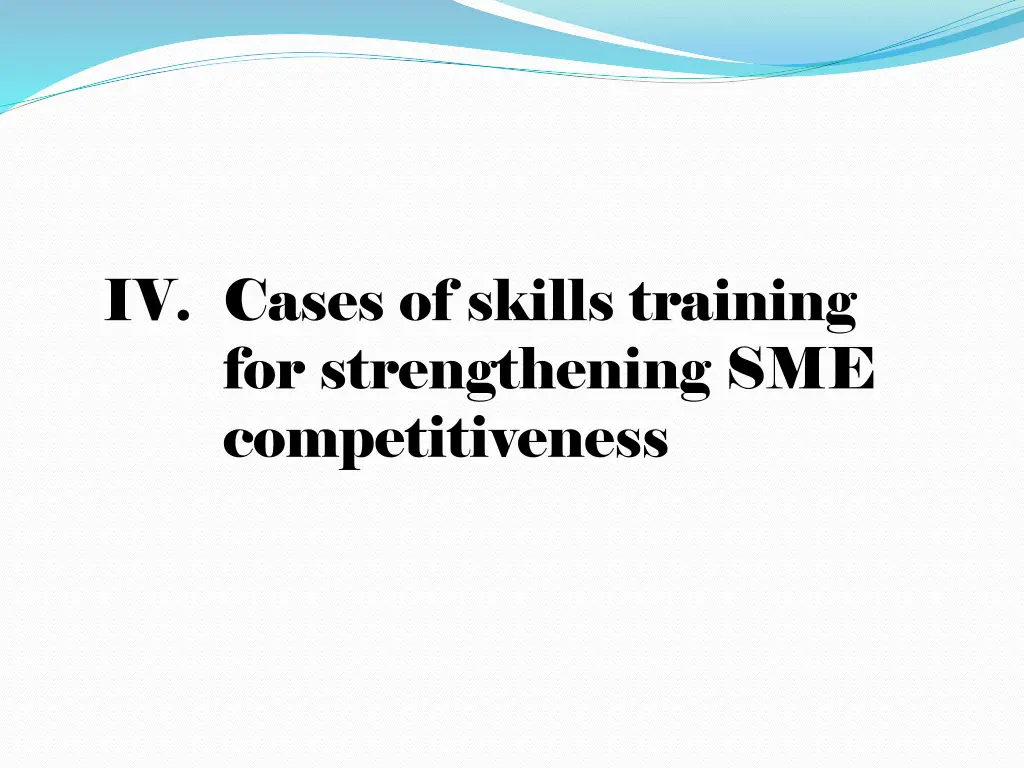 IV. Cases of skills training for strengthening SME competitiveness